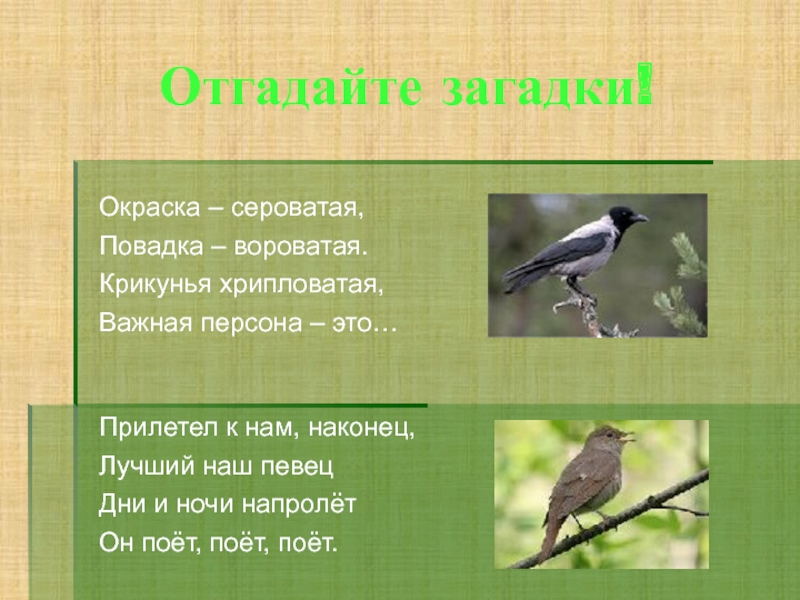 Отгадайте загадки!

Окраска – сероватая,
Повадка – вороватая.
Крикунья хрипловатая,
Важная персона – это…

Прилетел к нам, наконец,
Лучший наш певец
Дни и ночи напролёт
Он поёт, поёт, поёт.